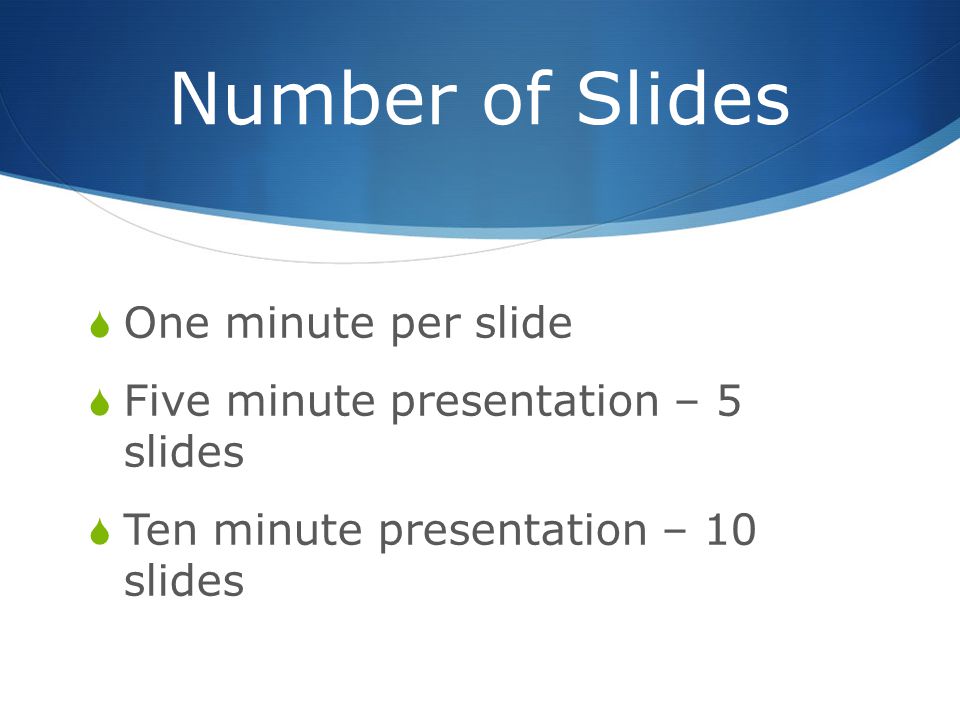 Number of Slides

One minute per slide

Five minute presentation – 5 slides

Ten minute presentation – 10 slides